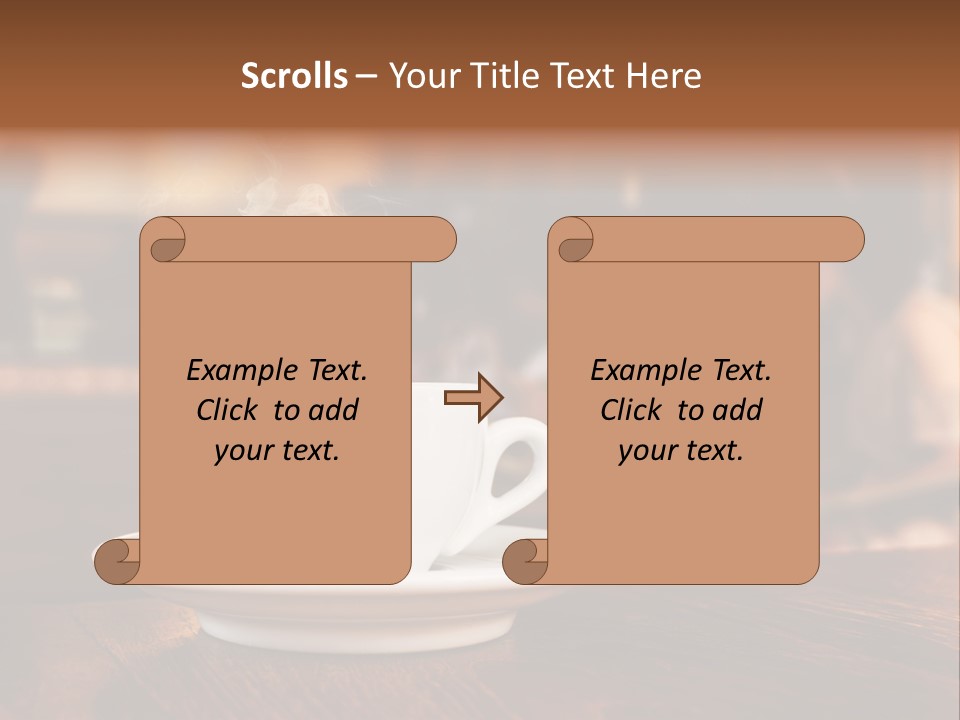 Scrolls – Your Title Text Here

Example Text. Click to add your text.

Example Text. Click to add your text.